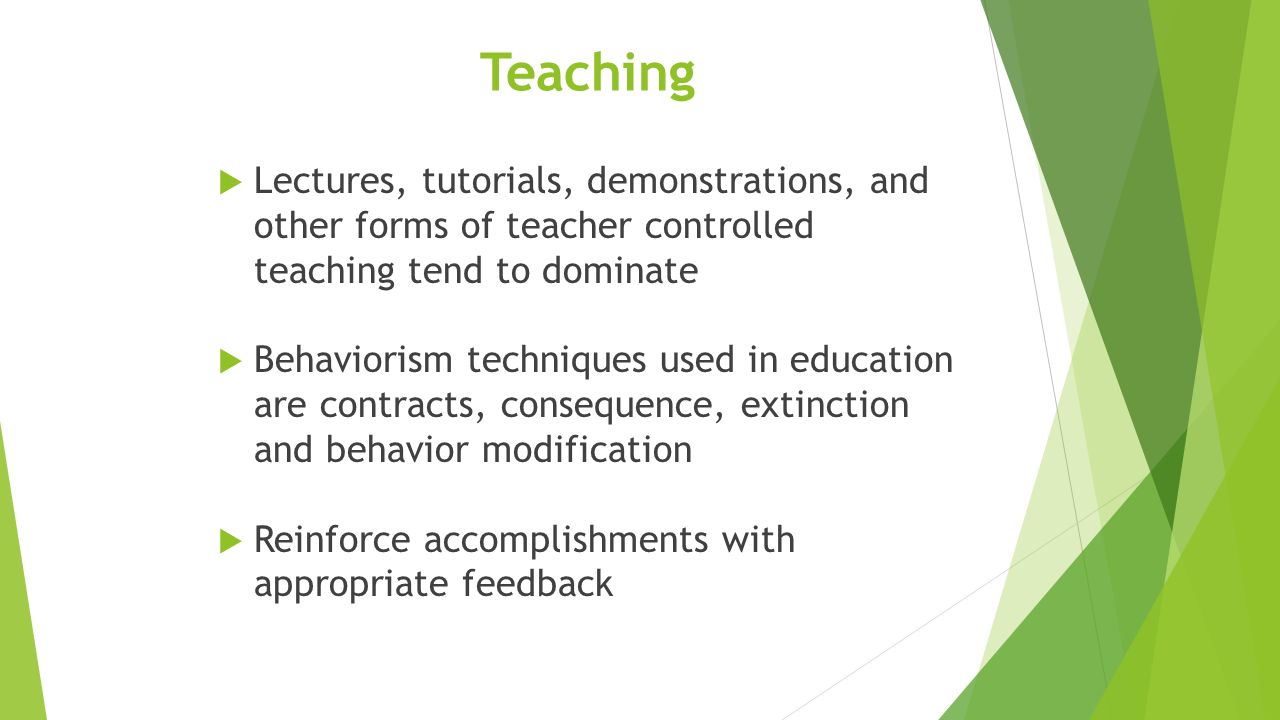 Teaching

Lectures, tutorials, demonstrations, and other forms of teacher controlled teaching tend to dominate

Behaviorism techniques used in education are contracts, consequence, extinction and behavior modification

Reinforce accomplishments with appropriate feedback